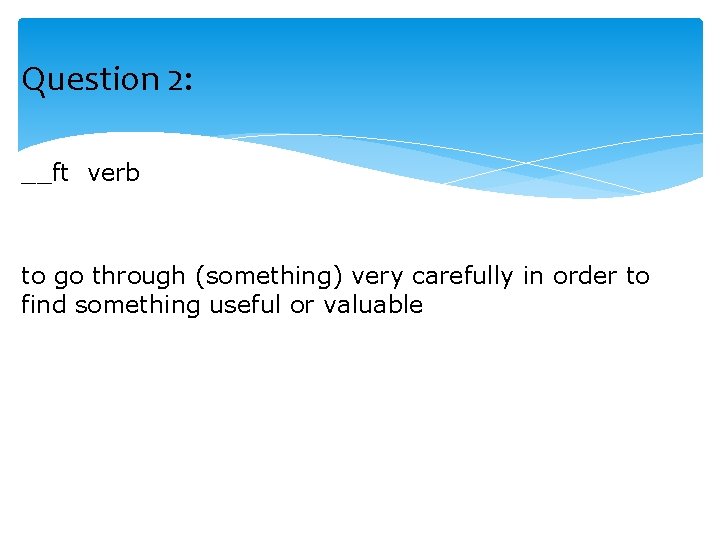 Question 2:

__ft verb

to go through (something) very carefully in order to find something useful or valuable